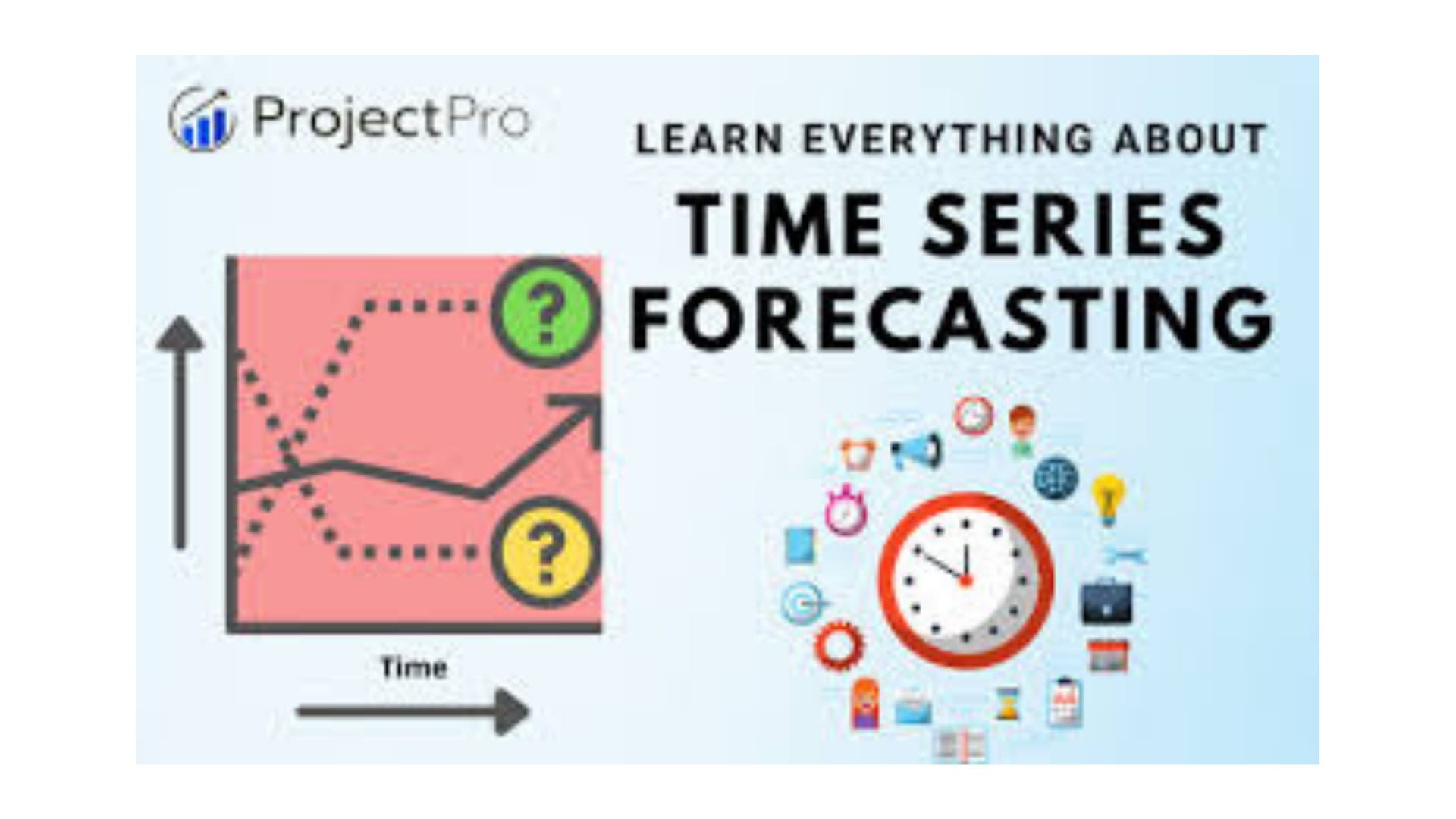 ProjectPro

LEARN EVERYTHING ABOUT

TIME SERIES FORECASTING

?

?

Time